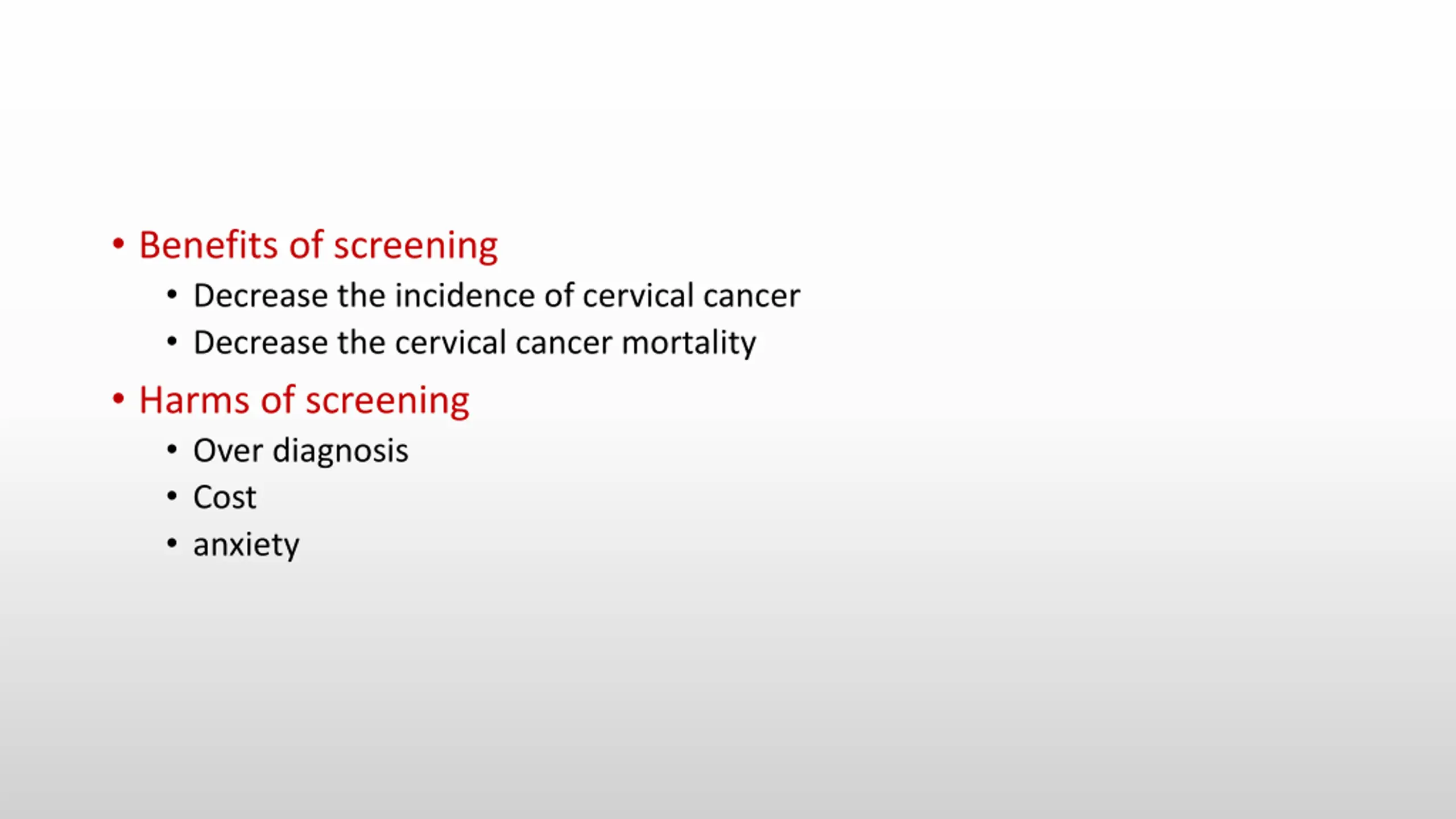 • Benefits of screening
  • Decrease the incidence of cervical cancer
  • Decrease the cervical cancer mortality
• Harms of screening
  • Over diagnosis
  • Cost
  • anxiety